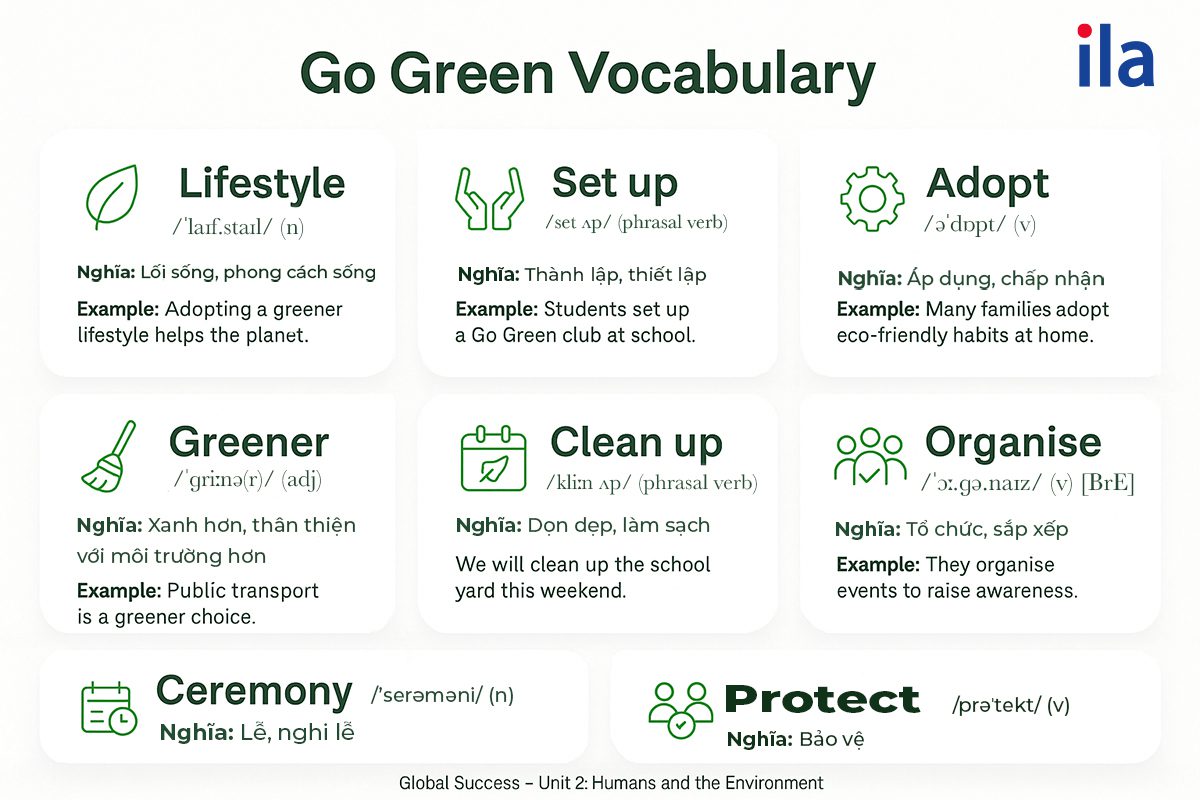 Go Green Vocabulary

ila

Lifestyle
/ˈlaɪf.staɪl/ (n)
Nghĩa: Lối sống, phong cách sống
Example: Adopting a greener lifestyle helps the planet.

Set up
/set ʌp/ (phrasal verb)
Nghĩa: Thành lập, thiết lập
Example: Students set up a Go Green club at school.

Adopt
/əˈdɒpt/ (v)
Nghĩa: Áp dụng, chấp nhận
Example: Many families adopt eco-friendly habits at home.

Greener
/ˈɡriːnə(r)/ (adj)
Nghĩa: Xanh hơn, thân thiện với môi trường hơn
Example: Public transport is a greener choice.

Clean up
/kliːn ʌp/ (phrasal verb)
Nghĩa: Dọn dẹp, làm sạch
We will clean up the school yard this weekend.

Organise
/ˈɔː.ɡə.naɪz/ (v) [BrE]
Nghĩa: Tổ chức, sắp xếp
Example: They organise events to raise awareness.

Ceremony /ˈserəməni/ (n)
Nghĩa: Lễ, nghi lễ

Protect /prəˈtekt/ (v)
Nghĩa: Bảo vệ

Global Success – Unit 2: Humans and the Environment